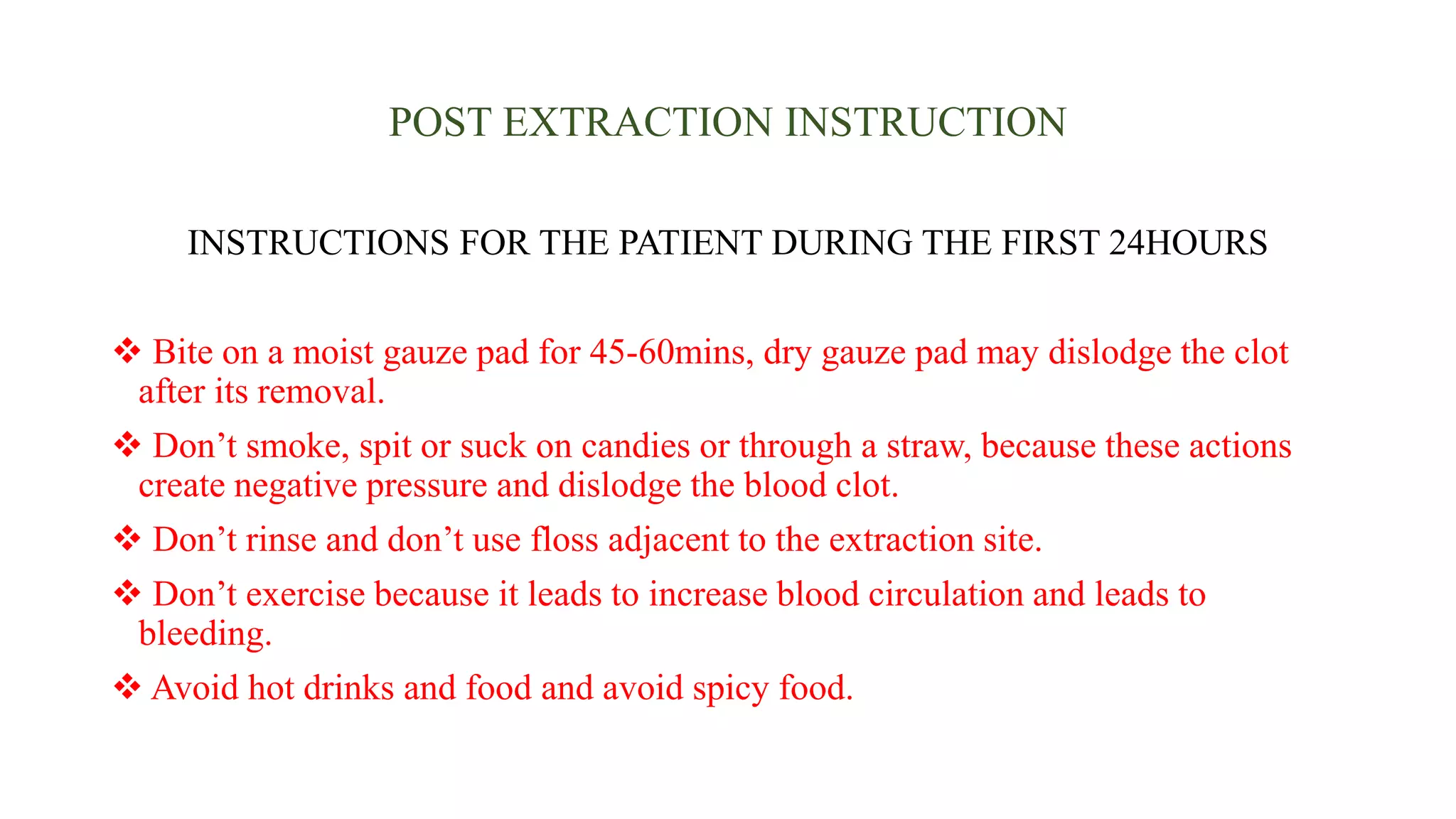 POST EXTRACTION INSTRUCTION

INSTRUCTIONS FOR THE PATIENT DURING THE FIRST 24HOURS

❖ Bite on a moist gauze pad for 45-60mins, dry gauze pad may dislodge the clot after its removal.

❖ Don’t smoke, spit or suck on candies or through a straw, because these actions create negative pressure and dislodge the blood clot.

❖ Don’t rinse and don’t use floss adjacent to the extraction site.

❖ Don’t exercise because it leads to increase blood circulation and leads to bleeding.

❖ Avoid hot drinks and food and avoid spicy food.